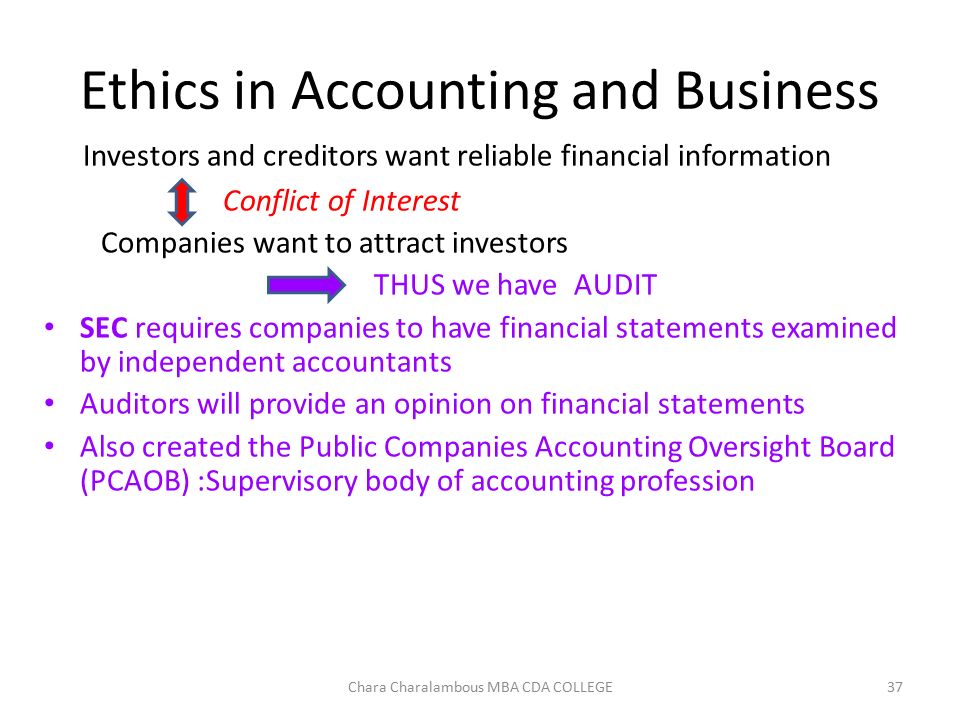 Ethics in Accounting and Business

Investors and creditors want reliable financial information

Conflict of Interest

Companies want to attract investors

THUS we have AUDIT

• SEC requires companies to have financial statements examined by independent accountants
• Auditors will provide an opinion on financial statements
• Also created the Public Companies Accounting Oversight Board (PCAOB) :Supervisory body of accounting profession

Chara Charalambous MBA CDA COLLEGE

37